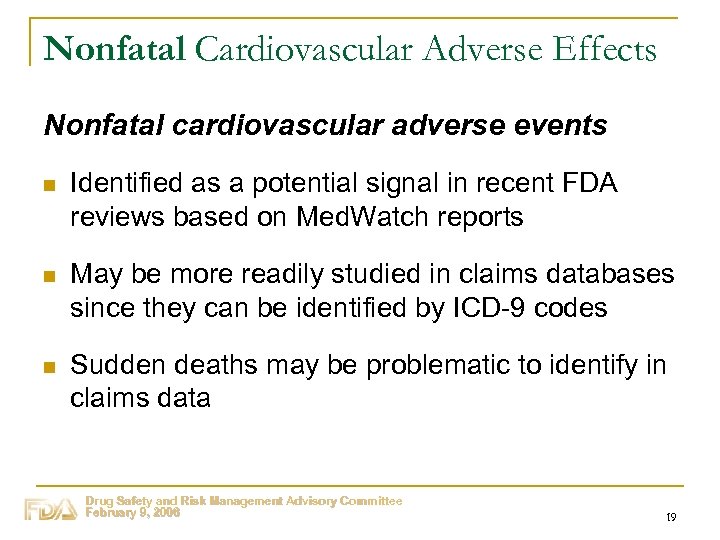 Nonfatal Cardiovascular Adverse Effects

Nonfatal cardiovascular adverse events

Identified as a potential signal in recent FDA reviews based on MedWatch reports

May be more readily studied in claims databases since they can be identified by ICD-9 codes

Sudden deaths may be problematic to identify in claims data

FDA

Drug Safety and Risk Management Advisory Committee
February 9, 2006

19